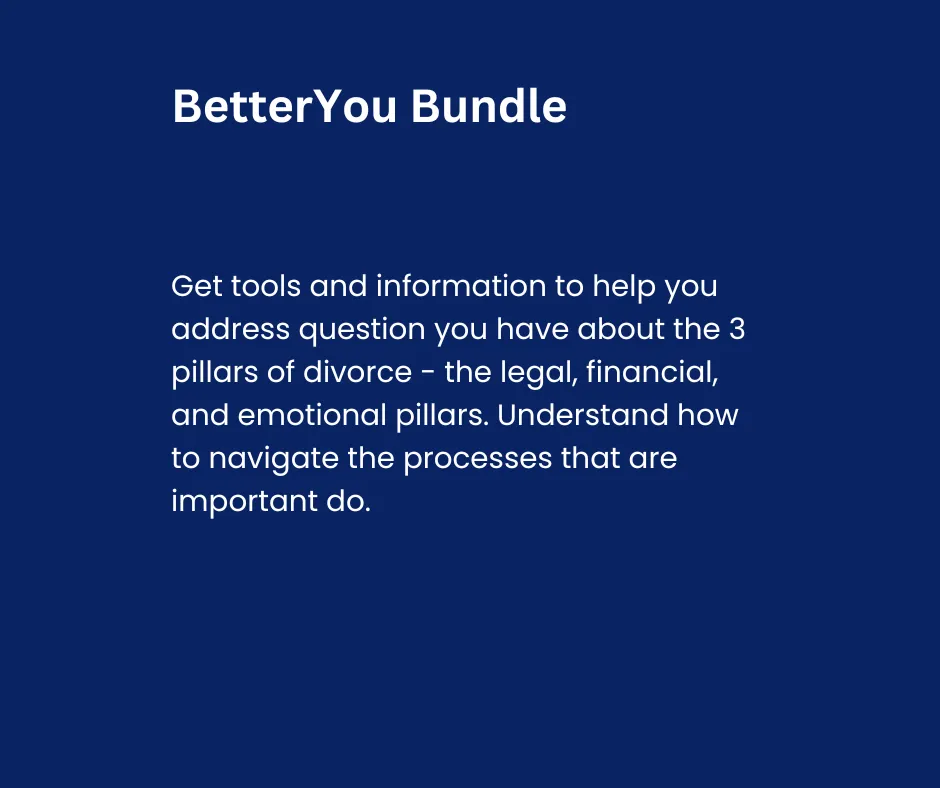 BetterYou Bundle

Get tools and information to help you address question you have about the 3 pillars of divorce - the legal, financial, and emotional pillars. Understand how to navigate the processes that are important do.